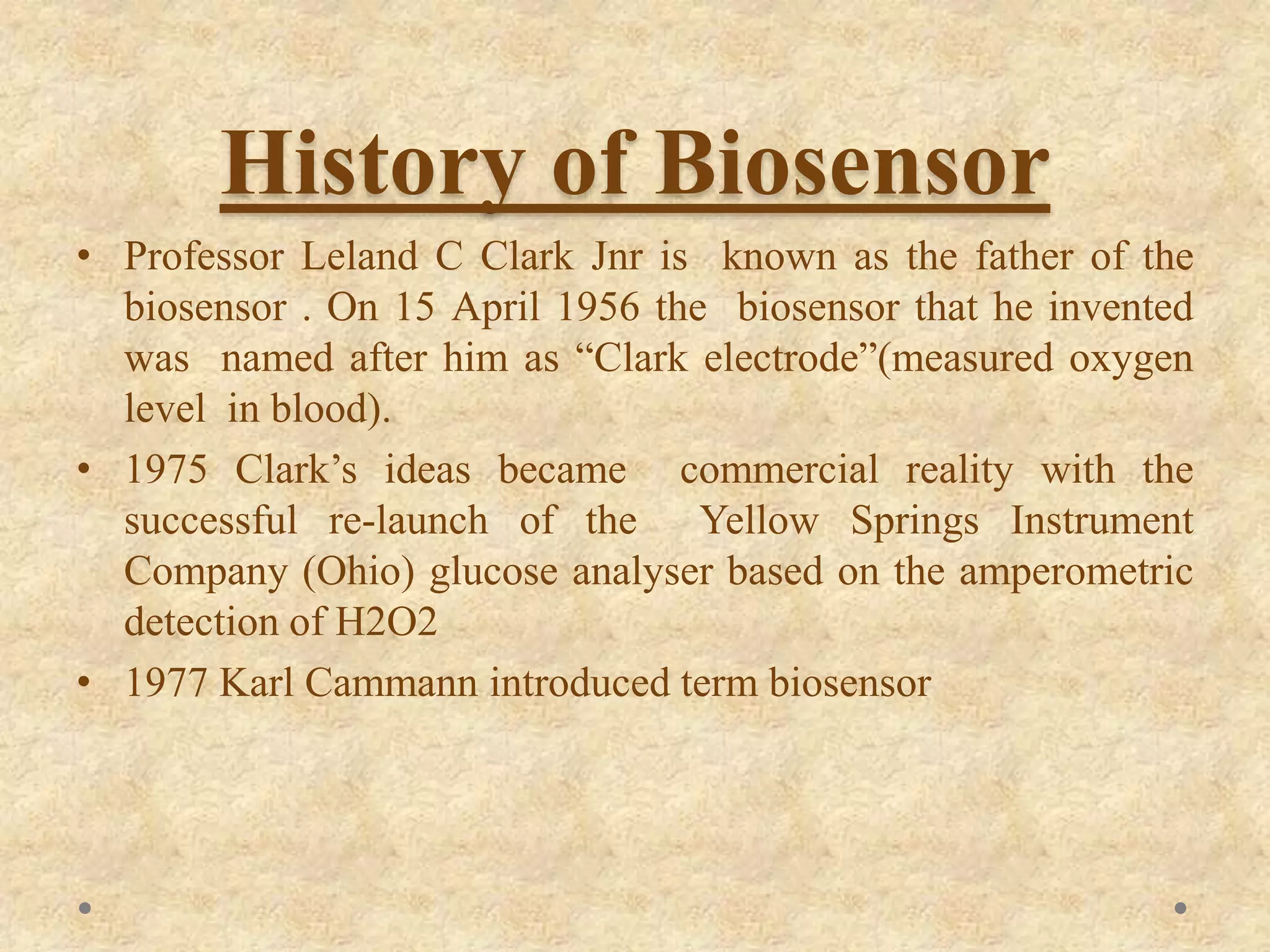 History of Biosensor

• Professor Leland C Clark Jnr is known as the father of the biosensor . On 15 April 1956 the biosensor that he invented was named after him as “Clark electrode”(measured oxygen level in blood).

• 1975 Clark’s ideas became commercial reality with the successful re-launch of the Yellow Springs Instrument Company (Ohio) glucose analyser based on the amperometric detection of H2O2

• 1977 Karl Cammann introduced term biosensor